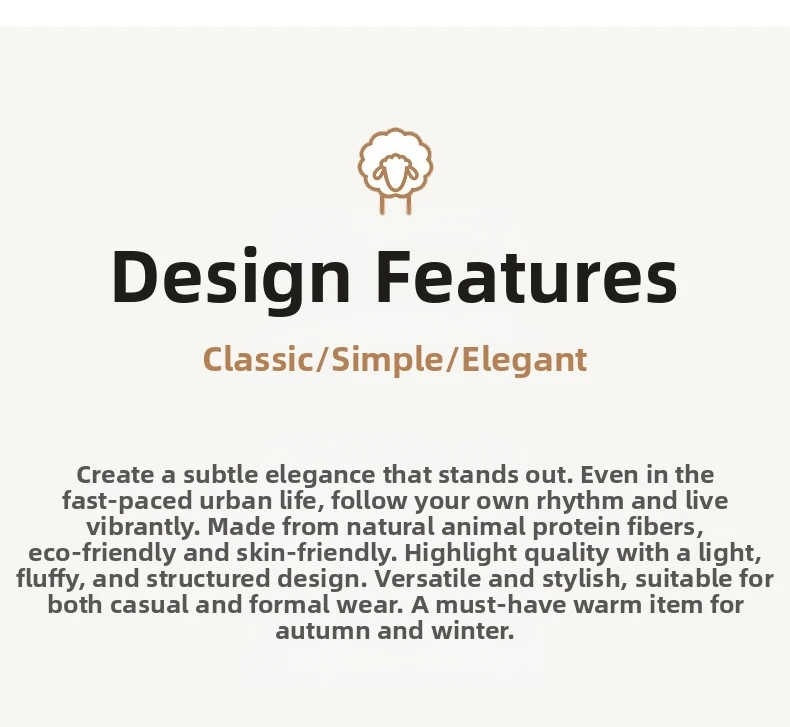 Design Features

Classic/Simple/Elegant

Create a subtle elegance that stands out. Even in the fast-paced urban life, follow your own rhythm and live vibrantly. Made from natural animal protein fibers, eco-friendly and skin-friendly. Highlight quality with a light, fluffy, and structured design. Versatile and stylish, suitable for both casual and formal wear. A must-have warm item for autumn and winter.